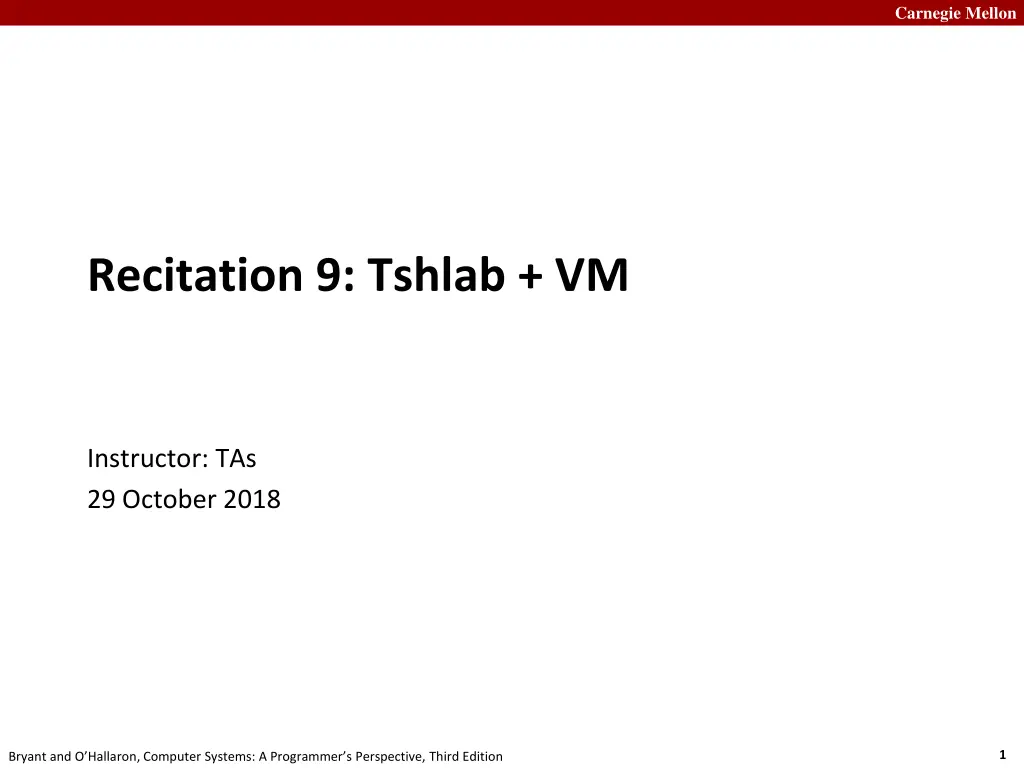 Carnegie Mellon

Recitation 9: Tshlab + VM

Instructor: TAs
29 October 2018

Bryant and O'Hallaron, Computer Systems: A Programmer's Perspective, Third Edition

1